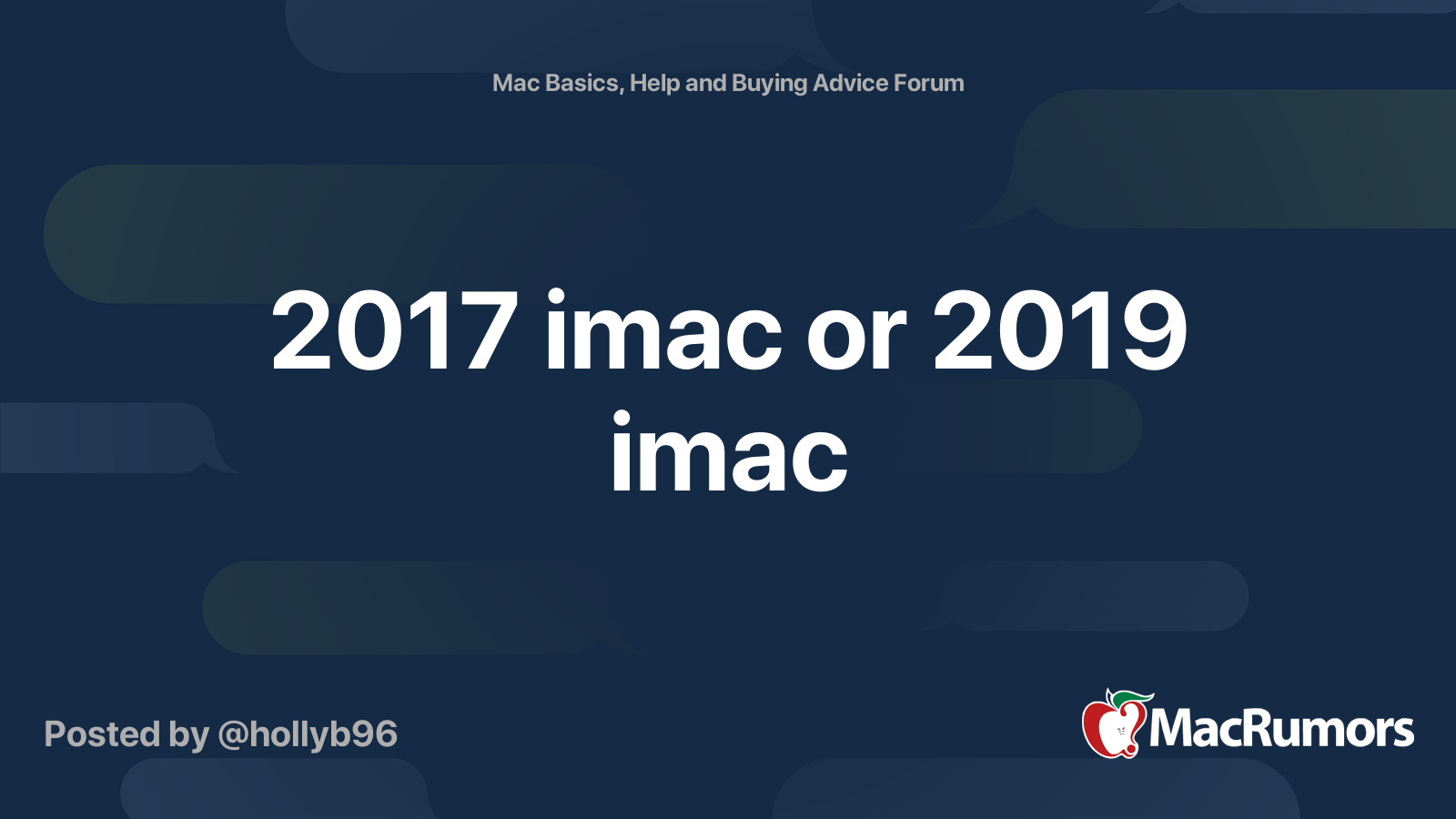 Mac Basics, Help and Buying Advice Forum

2017 imac or 2019 imac

Posted by @hollyb96

MacRumors